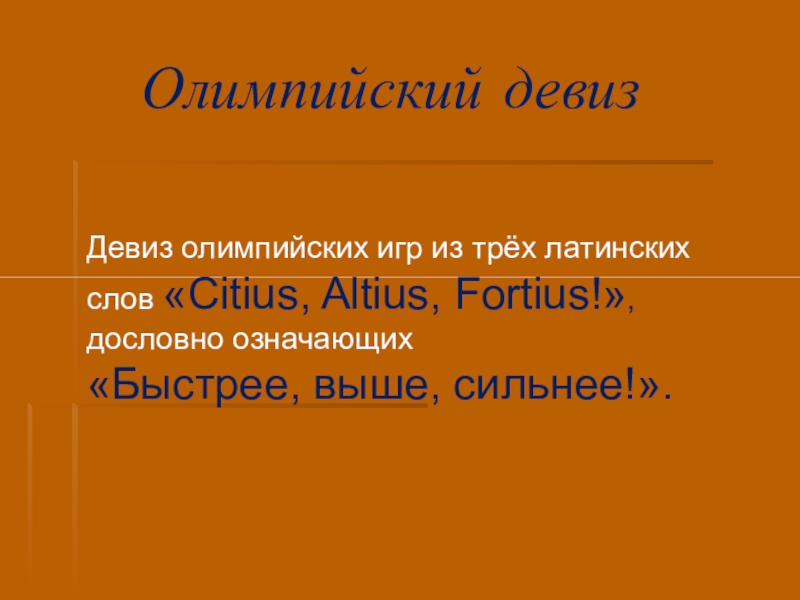 Олимпийский девиз

Девиз олимпийских игр из трёх латинских слов «Citius, Altius, Fortius!», дословно означающих «Быстрее, выше, сильнее!».